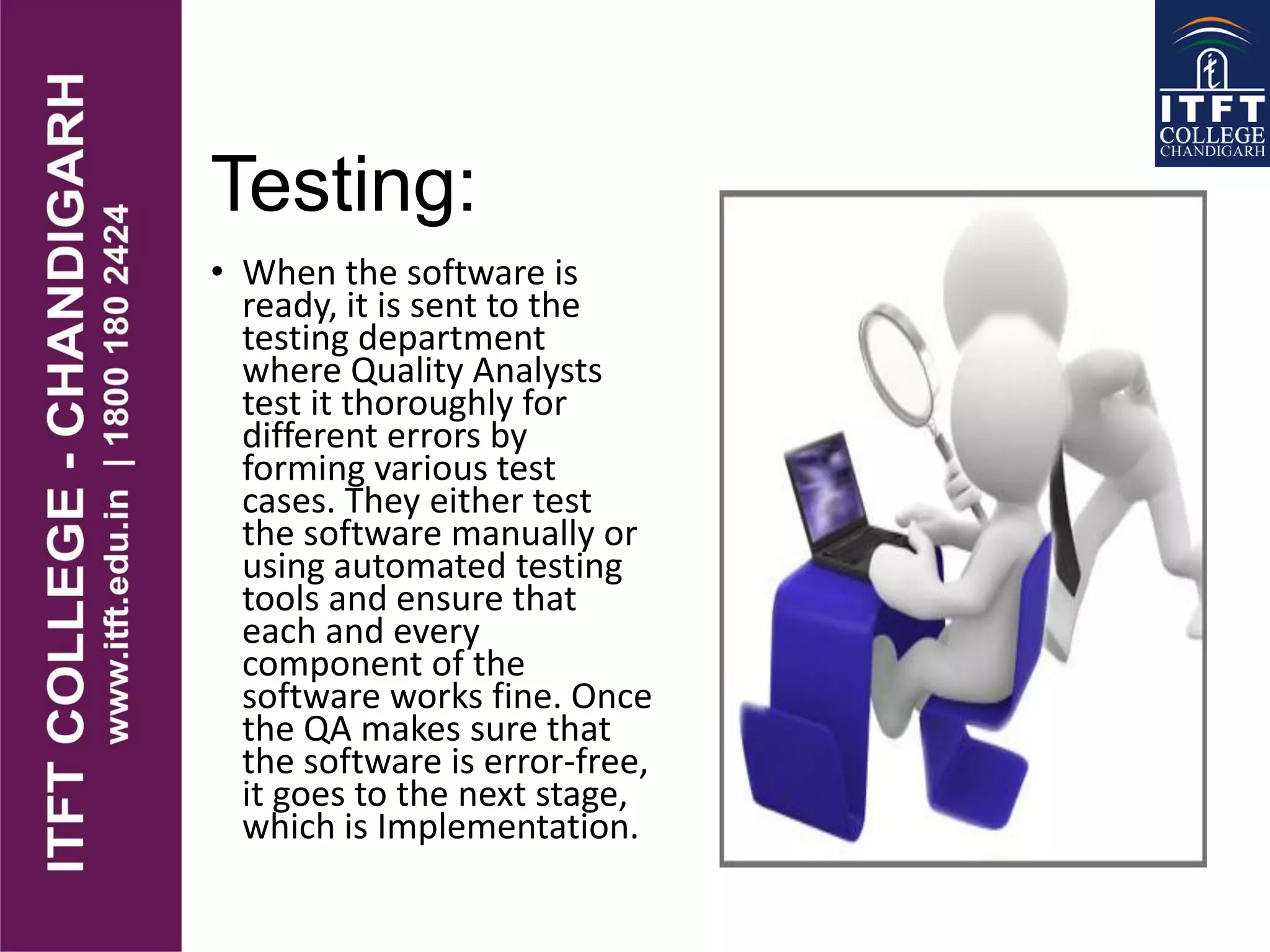 ITFT COLLEGE - CHANDIGARH
www.itft.edu.in | 1800 180 2424

ITFT COLLEGE CHANDIGARH

Testing:

• When the software is ready, it is sent to the testing department where Quality Analysts test it thoroughly for different errors by forming various test cases. They either test the software manually or using automated testing tools and ensure that each and every component of the software works fine. Once the QA makes sure that the software is error-free, it goes to the next stage, which is Implementation.